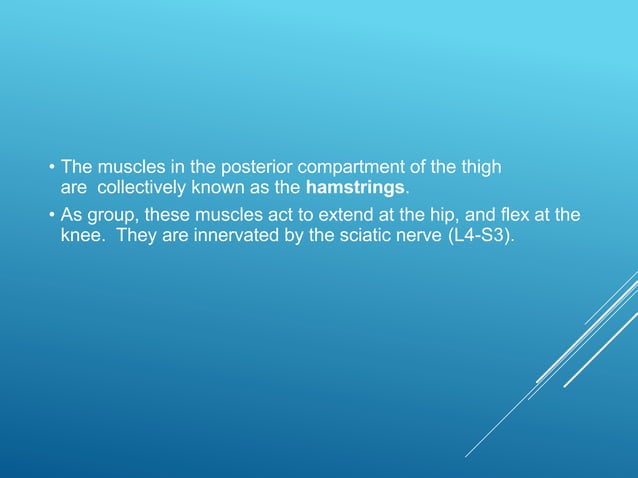 • The muscles in the posterior compartment of the thigh are collectively known as the hamstrings.

• As group, these muscles act to extend at the hip, and flex at the knee. They are innervated by the sciatic nerve (L4-S3).